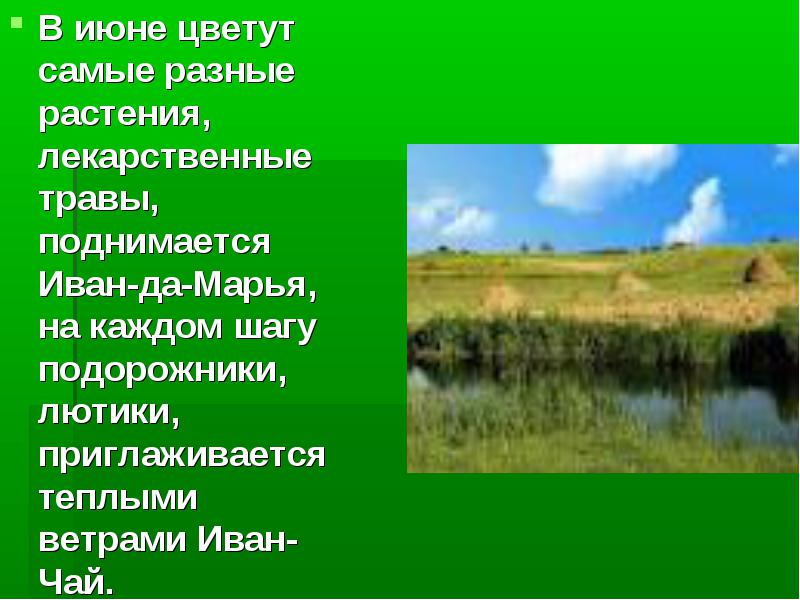 В июне цветут самые разные растения, лекарственные травы, поднимается Иван-да-Марья, на каждом шагу подорожники, лютики, приглаживается теплыми ветрами Иван-Чай.